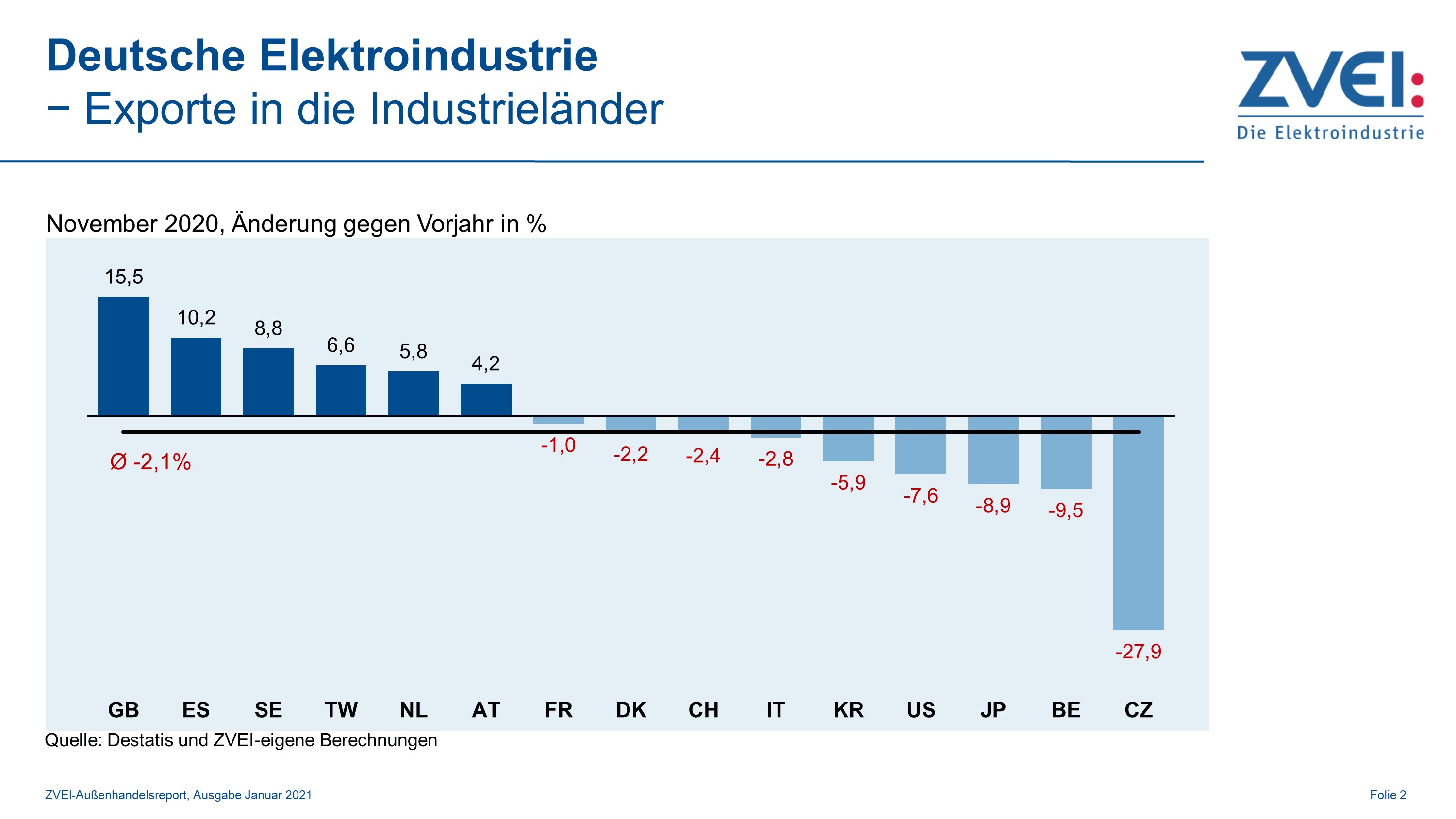 Deutsche Elektroindustrie
− Exporte in die Industrieländer

ZVEI:
Die Elektroindustrie

November 2020, Änderung gegen Vorjahr in %

15,5
10,2
8,8
6,6
5,8
4,2
-1,0
-2,2
-2,4
-2,8
-5,9
-7,6
-8,9
-9,5
-27,9

Ø -2,1%

GB ES SE TW NL AT FR DK CH IT KR US JP BE CZ

Quelle: Destatis und ZVEI-eigene Berechnungen

ZVEI-Außenhandelsreport, Ausgabe Januar 2021

Folie 2